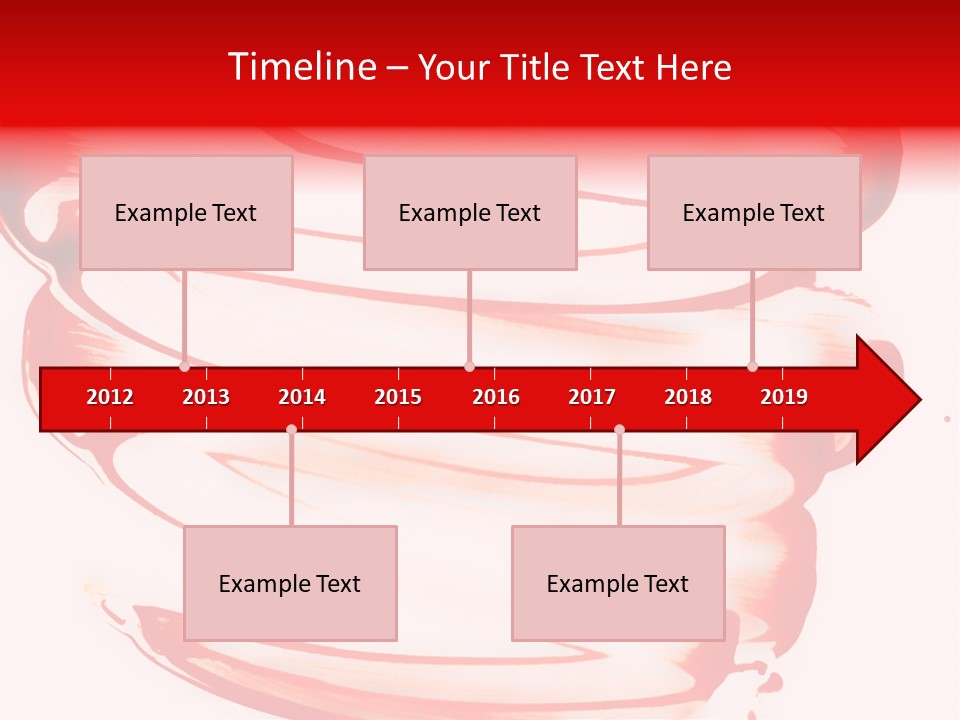 Timeline – Your Title Text Here

Example Text

Example Text

Example Text

2012 2013 2014 2015 2016 2017 2018 2019

Example Text

Example Text